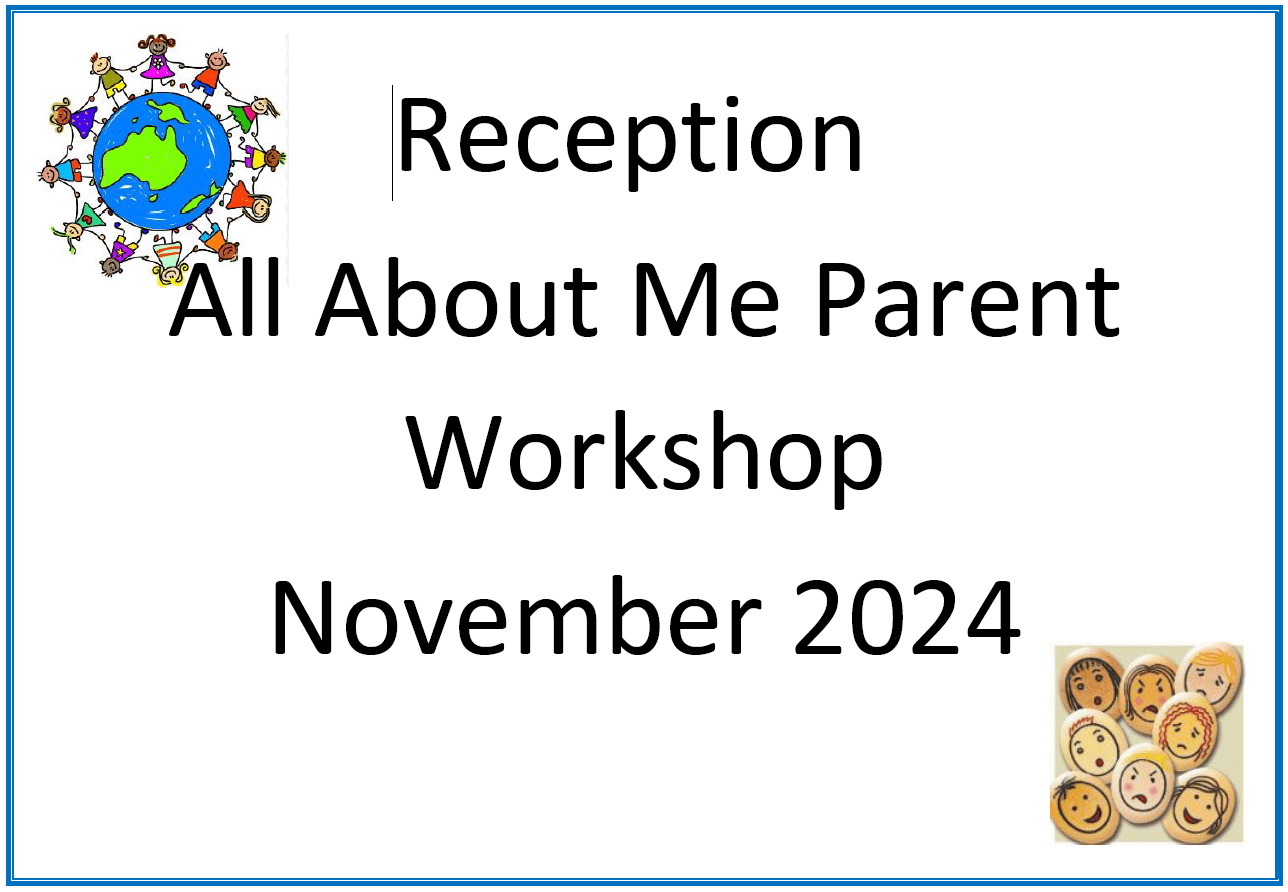 Reception
All About Me Parent Workshop
November 2024